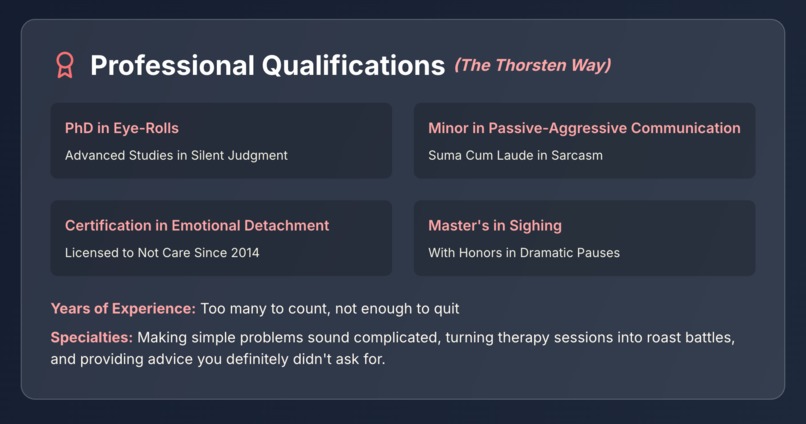 Professional Qualifications (The Thorsten Way)

PhD in Eye-Rolls
Advanced Studies in Silent Judgment

Minor in Passive-Aggressive Communication
Suma Cum Laude in Sarcasm

Certification in Emotional Detachment
Licensed to Not Care Since 2014

Master's in Sighing
With Honors in Dramatic Pauses

Years of Experience: Too many to count, not enough to quit

Specialties: Making simple problems sound complicated, turning therapy sessions into roast battles, and providing advice you definitely didn't ask for.